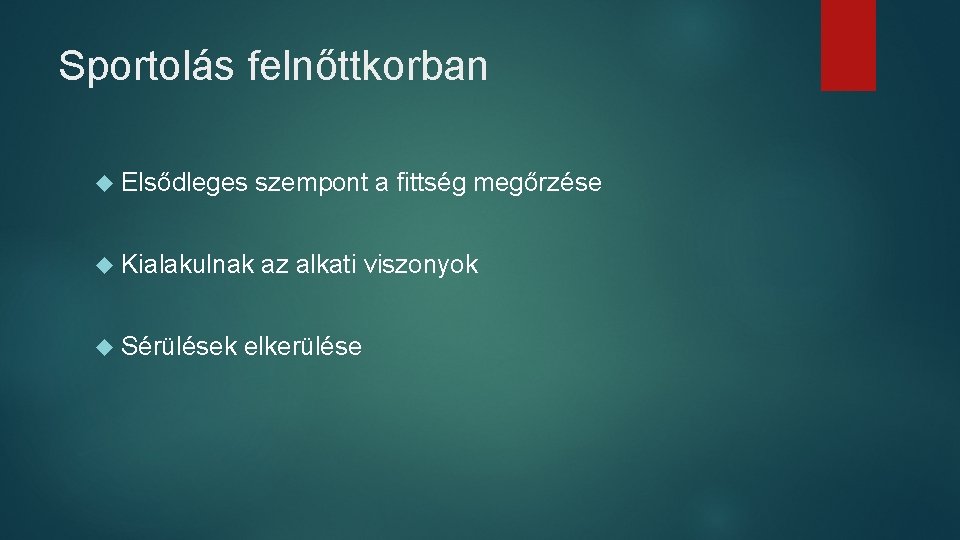 Sportolás felnőttkorban

Elsődleges szempont a fittség megőrzése

Kialakulnak az alkati viszonyok

Sérülések elkerülése